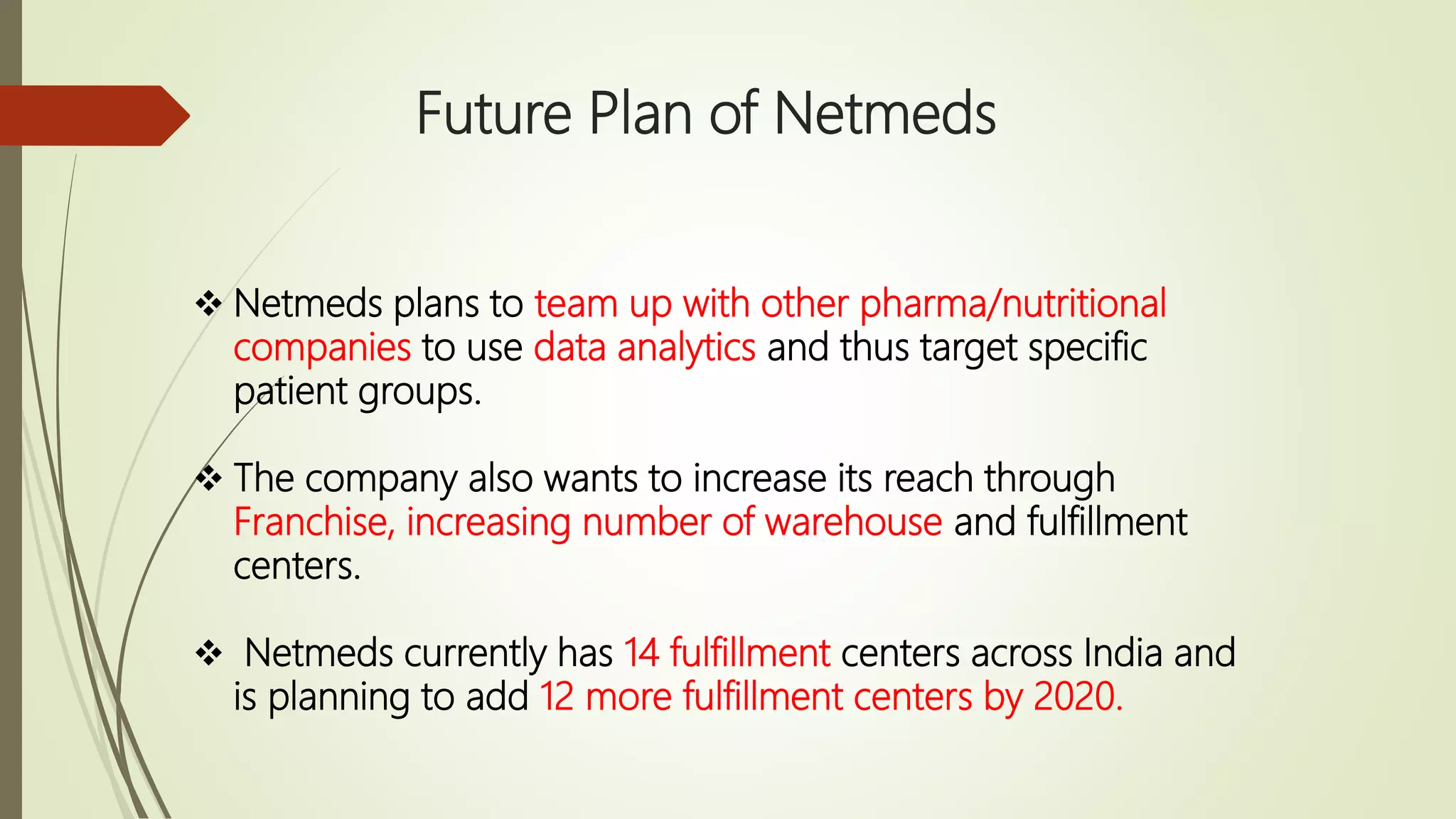 Future Plan of Netmeds

❖ Netmeds plans to team up with other pharma/nutritional companies to use data analytics and thus target specific patient groups.

❖ The company also wants to increase its reach through Franchise, increasing number of warehouse and fulfillment centers.

❖ Netmeds currently has 14 fulfillment centers across India and is planning to add 12 more fulfillment centers by 2020.